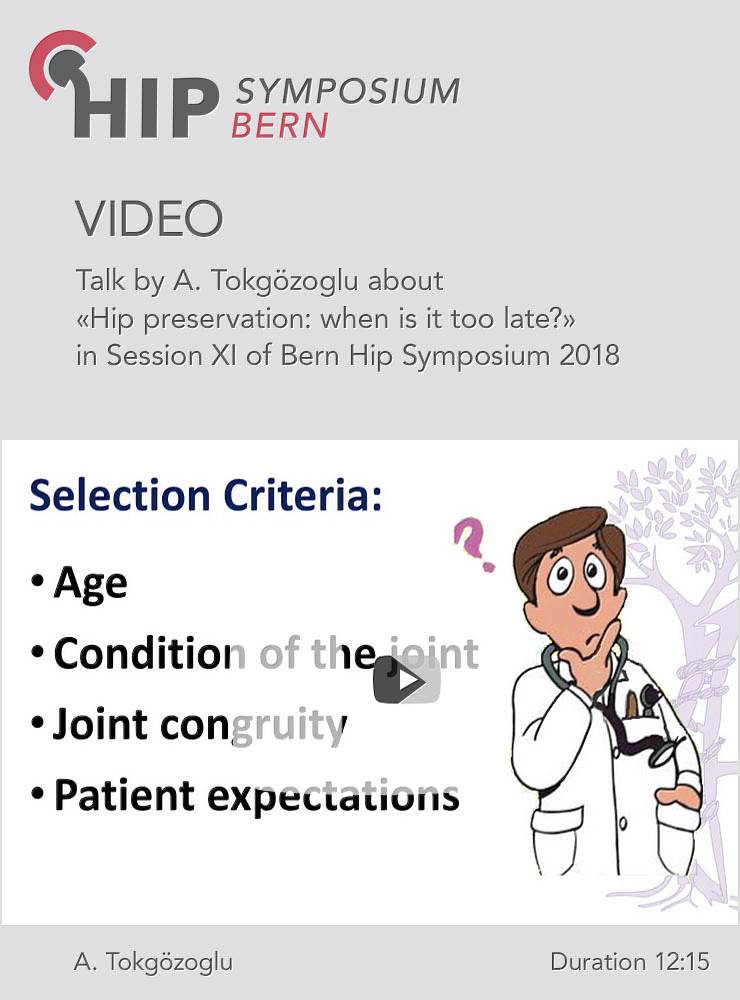 HIP SYMPOSIUM BERN

VIDEO

Talk by A. Tokgözoglu about «Hip preservation: when is it too late?» in Session XI of Bern Hip Symposium 2018

Selection Criteria:

• Age

• Condition of the joint

• Joint congruity

• Patient expectations

?

A. Tokgözoglu

Duration 12:15